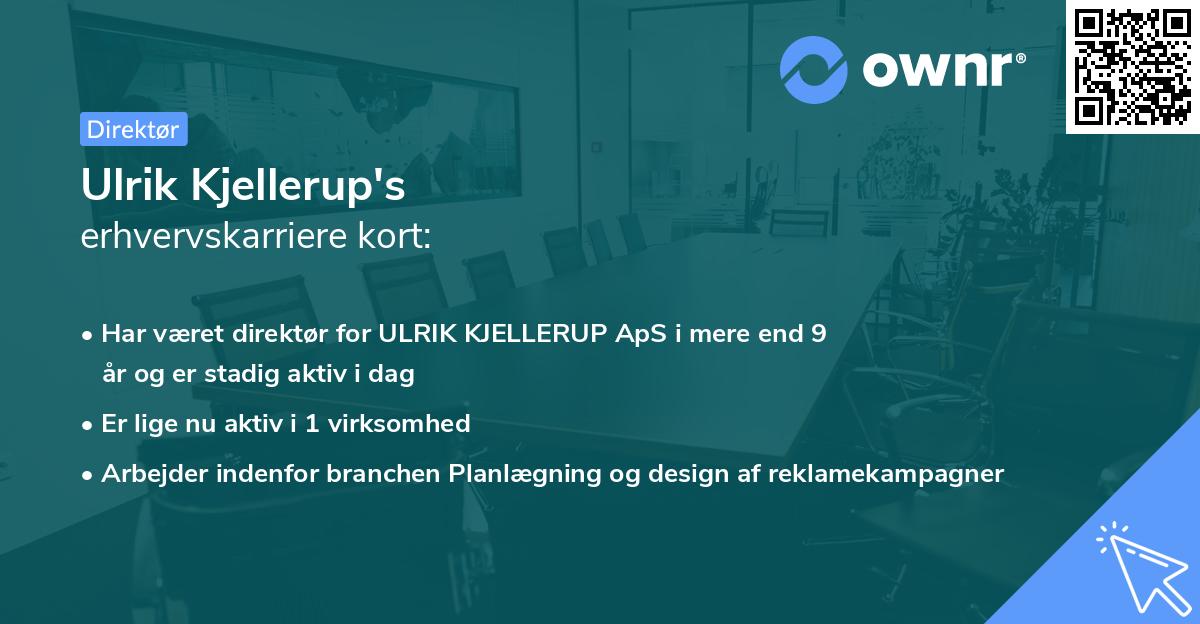 ownr®

Direktør

Ulrik Kjellerup's
erhvervskarriere kort:

• Har været direktør for ULRIK KJELLERUP ApS i mere end 9 år og er stadig aktiv i dag
• Er lige nu aktiv i 1 virksomhed
• Arbejder indenfor branchen Planlægning og design af reklamekampagner